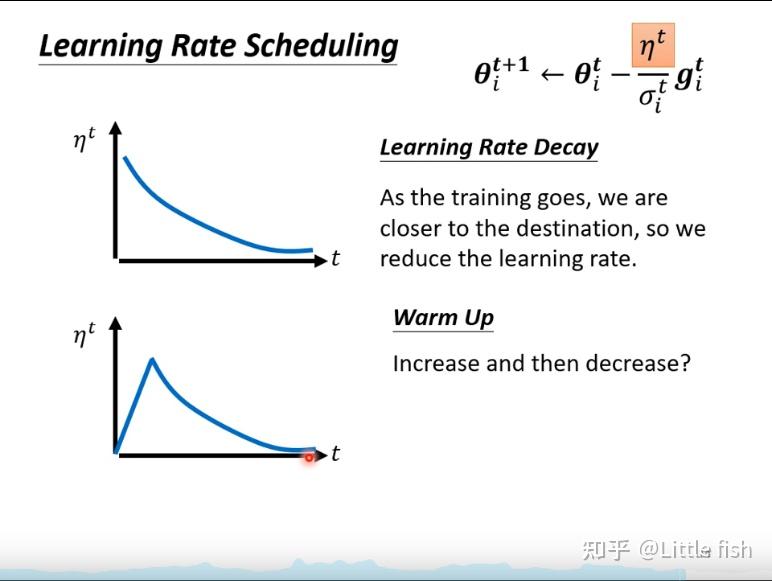 Learning Rate Scheduling

$\theta_i^{t+1} \leftarrow \theta_i^t - \frac{\eta^t}{\sigma_i^t} g_i^t$

$\eta^t$

$t$

Learning Rate Decay

As the training goes, we are closer to the destination, so we reduce the learning rate.

$\eta^t$

$t$

Warm Up

Increase and then decrease?

知乎 @Little fish